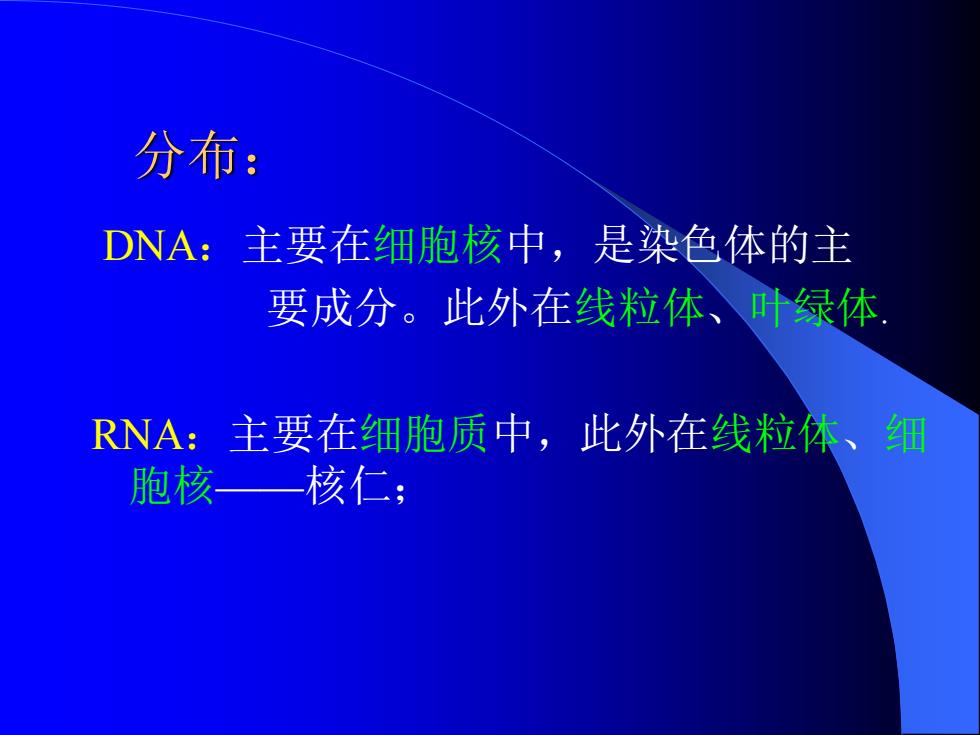 分布：

DNA：主要在细胞核中，是染色体的主要成分。此外在线粒体、叶绿体.

RNA：主要在细胞质中，此外在线粒体、细胞核——核仁；